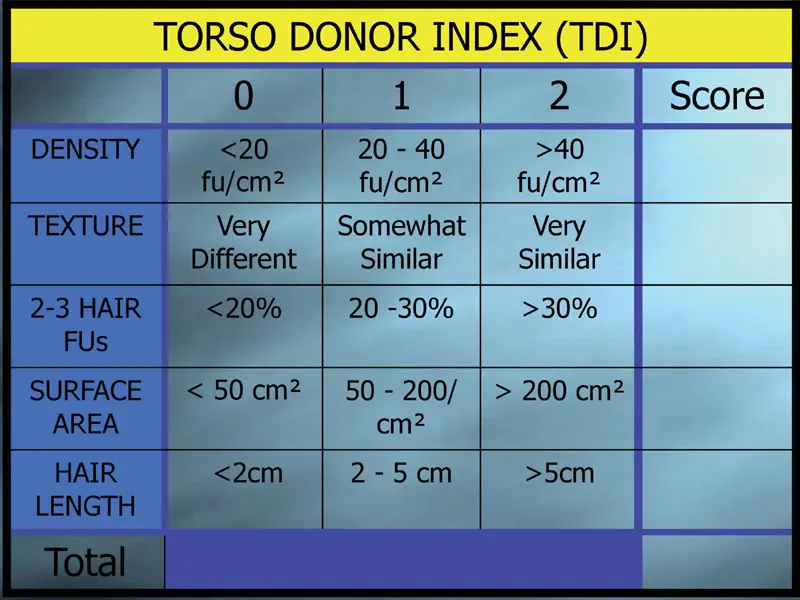 TORSO DONOR INDEX (TDI)

| | 0 | 1 | 2 | Score |
|---|---|---|---|---|
| DENSITY | <20 fu/cm² | 20 - 40 fu/cm² | >40 fu/cm² | |
| TEXTURE | Very Different | Somewhat Similar | Very Similar | |
| 2-3 HAIR FUs | <20% | 20 -30% | >30% | |
| SURFACE AREA | < 50 cm² | 50 - 200/ cm² | > 200 cm² | |
| HAIR LENGTH | <2cm | 2 - 5 cm | >5cm | |
| Total | | | | |